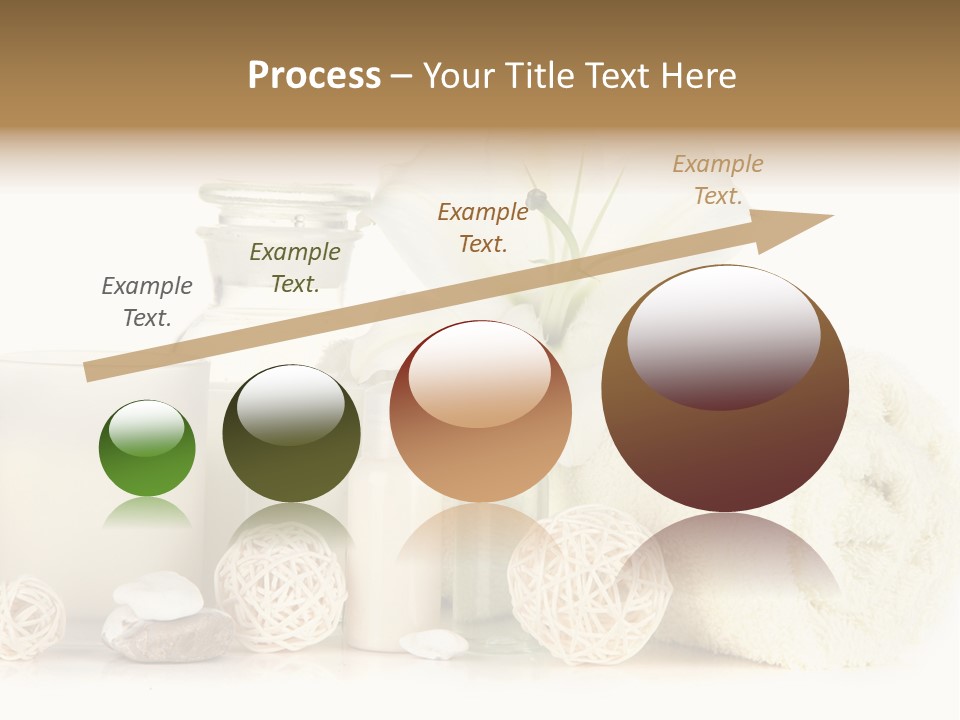 Process – Your Title Text Here

Example Text.

Example Text.

Example Text.

Example Text.